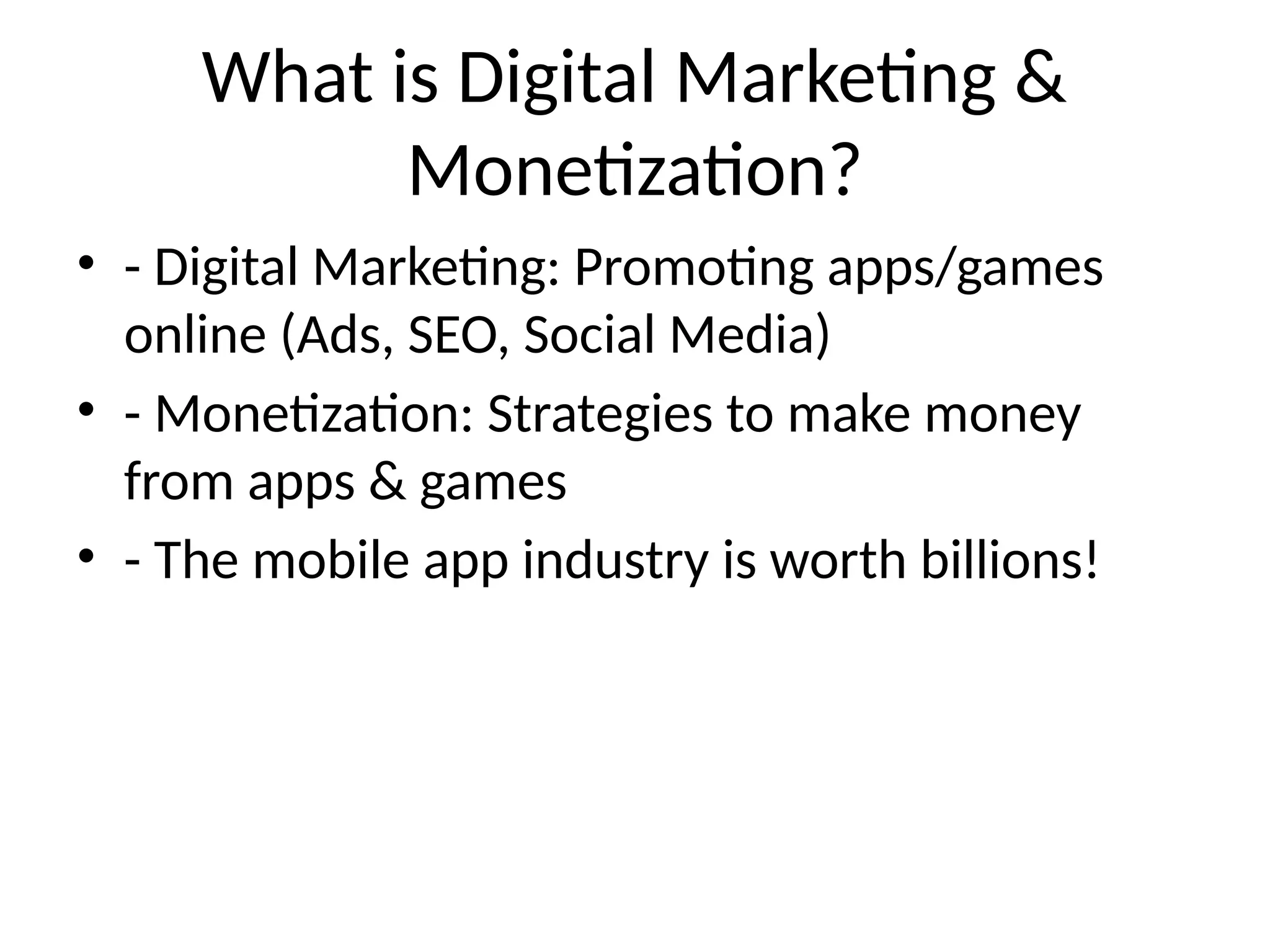 What is Digital Marketing & Monetization?

• - Digital Marketing: Promoting apps/games online (Ads, SEO, Social Media)
• - Monetization: Strategies to make money from apps & games
• - The mobile app industry is worth billions!